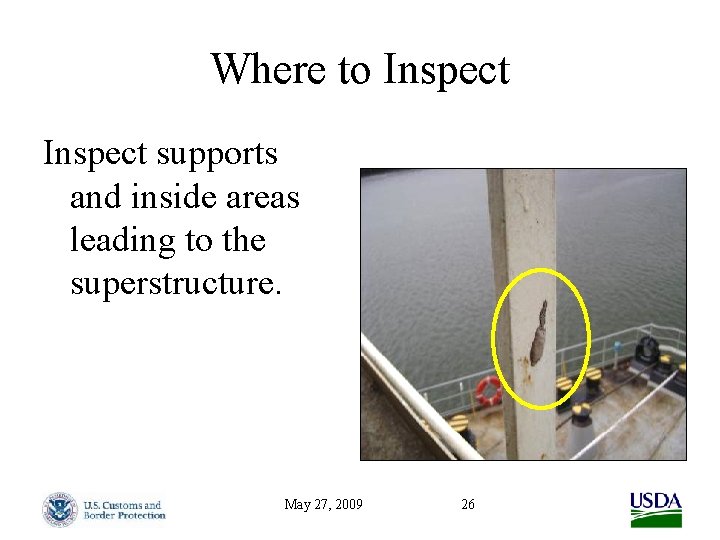 Where to Inspect

Inspect supports and inside areas leading to the superstructure.

U.S. Customs and Border Protection

May 27, 2009

26

USDA